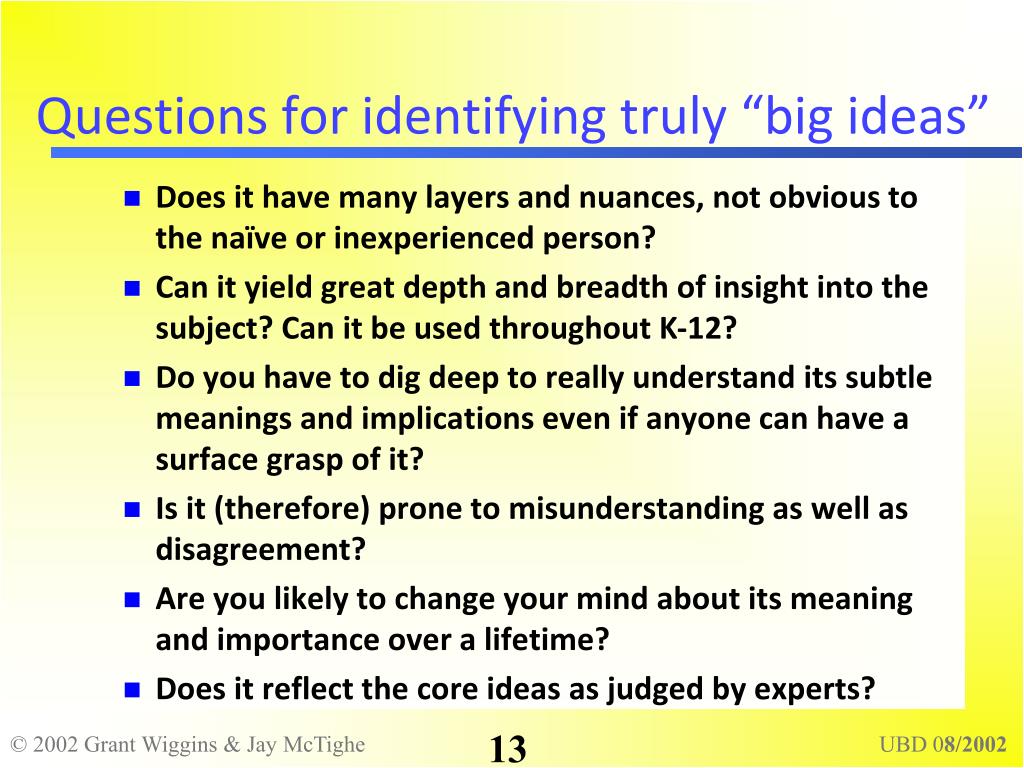 Questions for identifying truly “big ideas”

Does it have many layers and nuances, not obvious to the naïve or inexperienced person?

Can it yield great depth and breadth of insight into the subject? Can it be used throughout K-12?

Do you have to dig deep to really understand its subtle meanings and implications even if anyone can have a surface grasp of it?

Is it (therefore) prone to misunderstanding as well as disagreement?

Are you likely to change your mind about its meaning and importance over a lifetime?

Does it reflect the core ideas as judged by experts?

© 2002 Grant Wiggins & Jay McTighe

13

UBD 08/2002